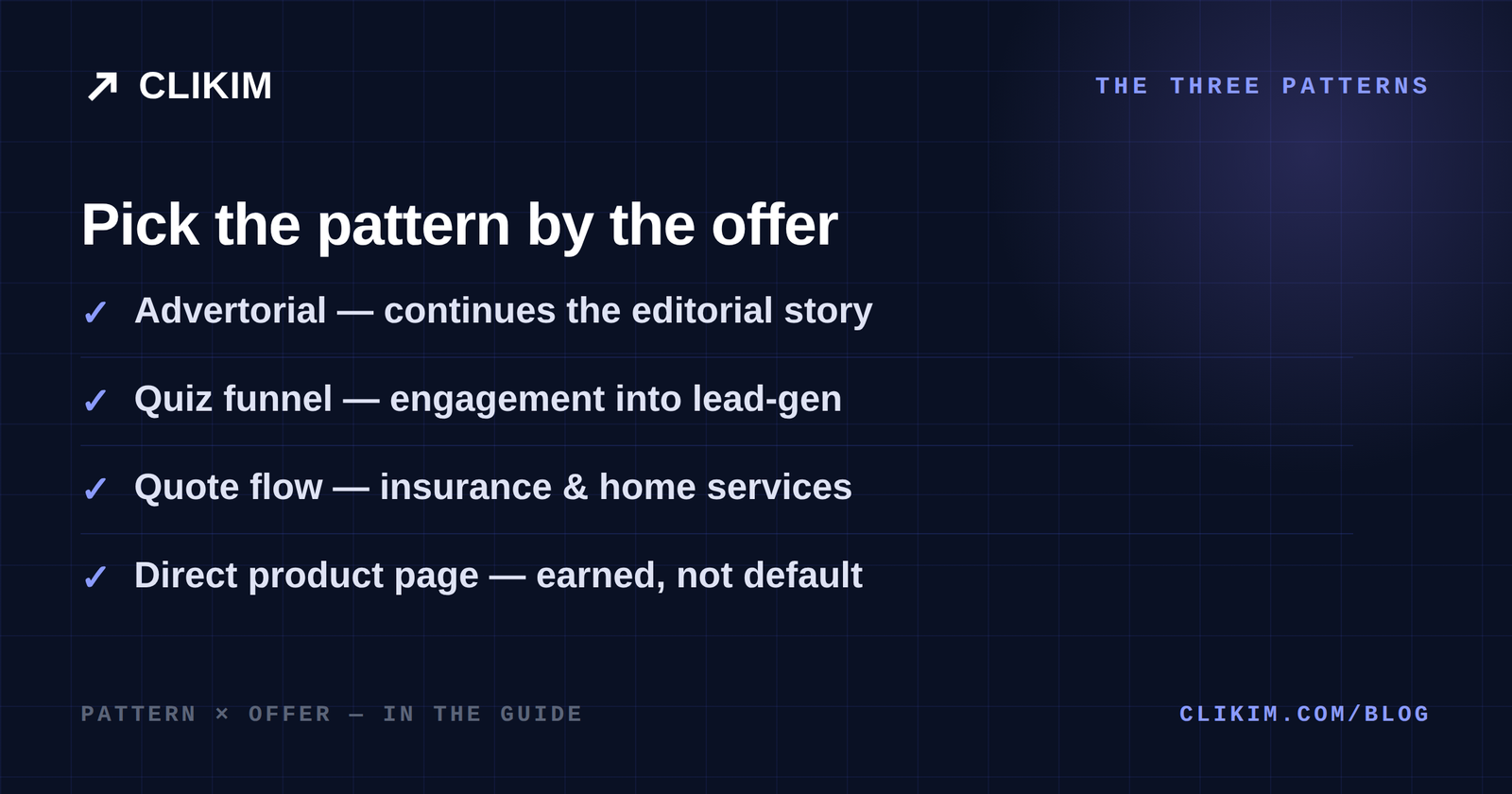 ↗ CLIKIM

THE THREE PATTERNS

Pick the pattern by the offer

✓ Advertorial — continues the editorial story

✓ Quiz funnel — engagement into lead-gen

✓ Quote flow — insurance & home services

✓ Direct product page — earned, not default

PATTERN × OFFER — IN THE GUIDE

CLIKIM.COM/BLOG